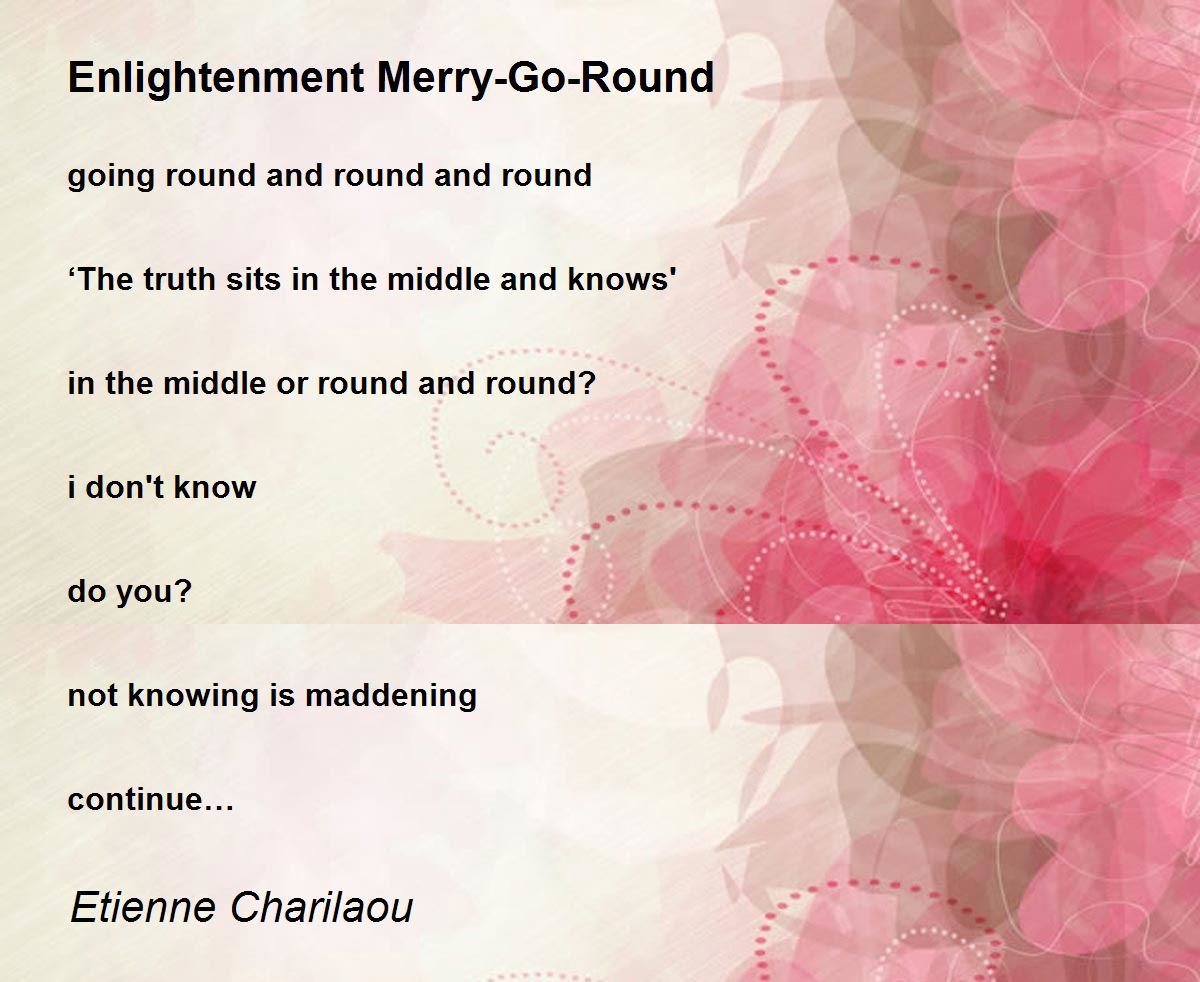 Enlightenment Merry-Go-Round

going round and round and round

‘The truth sits in the middle and knows'

in the middle or round and round?

i don't know

do you?

not knowing is maddening

continue…

Etienne Charilaou